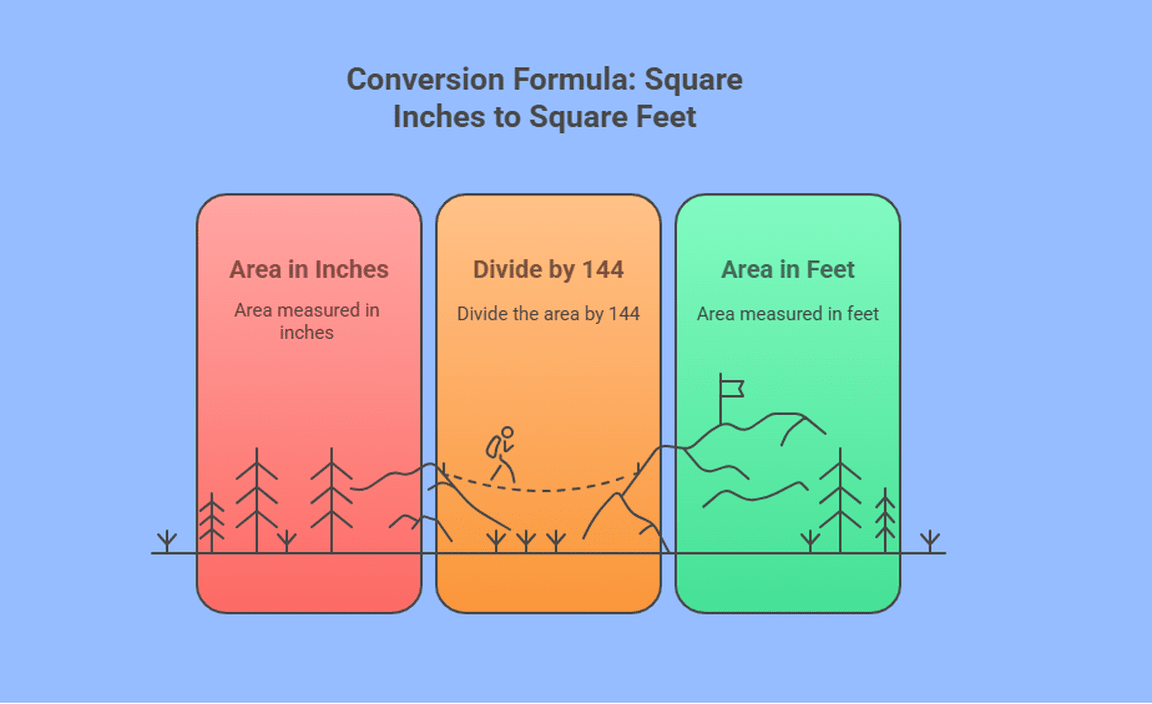 Conversion Formula: Square Inches to Square Feet

Area in Inches

Area measured in inches

Divide by 144

Divide the area by 144

Area in Feet

Area measured in feet